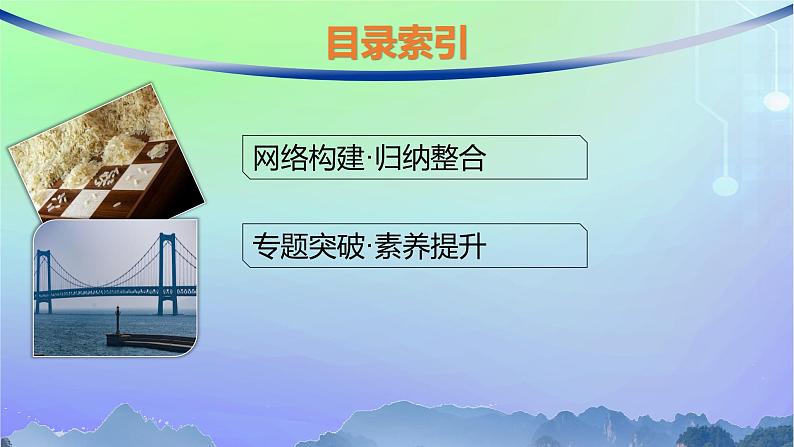 目录索引

网络构建·归纳整合

专题突破·素养提升